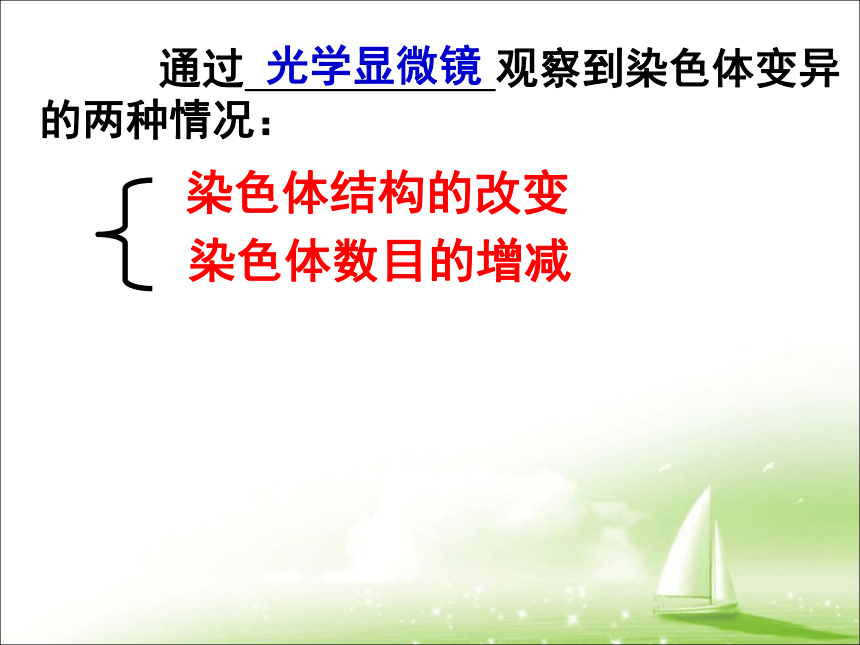 通过 光学显微镜 观察到染色体变异的两种情况：

染色体结构的改变
染色体数目的增减